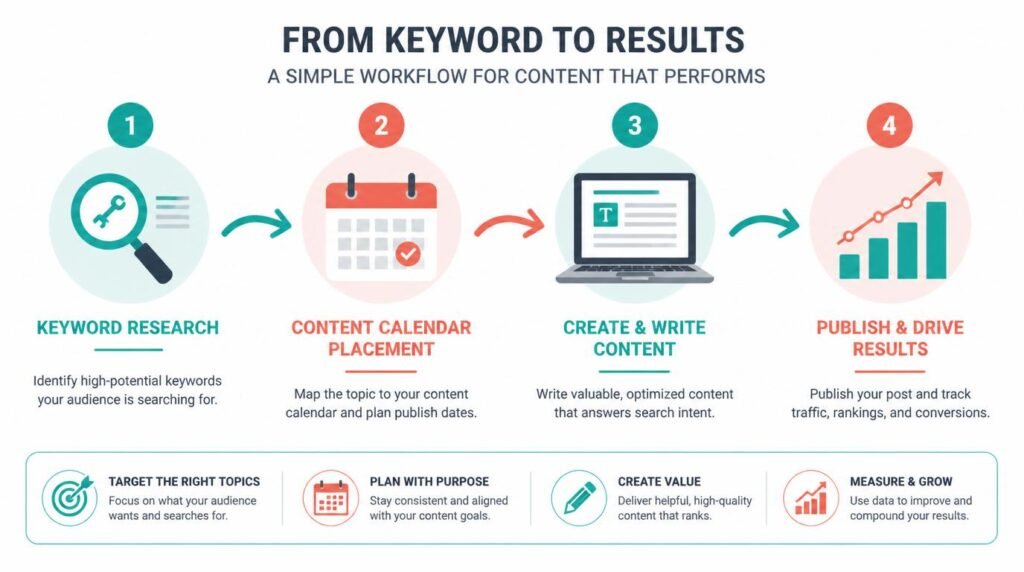 FROM KEYWORD TO RESULTS

A SIMPLE WORKFLOW FOR CONTENT THAT PERFORMS

1

KEYWORD RESEARCH

Identify high-potential keywords your audience is searching for.

2

CONTENT CALENDAR PLACEMENT

Map the topic to your content calendar and plan publish dates.

3

T

CREATE & WRITE CONTENT

Write valuable, optimized content that answers search intent.

4

PUBLISH & DRIVE RESULTS

Publish your post and track traffic, rankings, and conversions.

TARGET THE RIGHT TOPICS
Focus on what your audience wants and searches for.

PLAN WITH PURPOSE
Stay consistent and aligned with your content goals.

CREATE VALUE
Deliver helpful, high-quality content that ranks.

MEASURE & GROW
Use data to improve and compound your results.